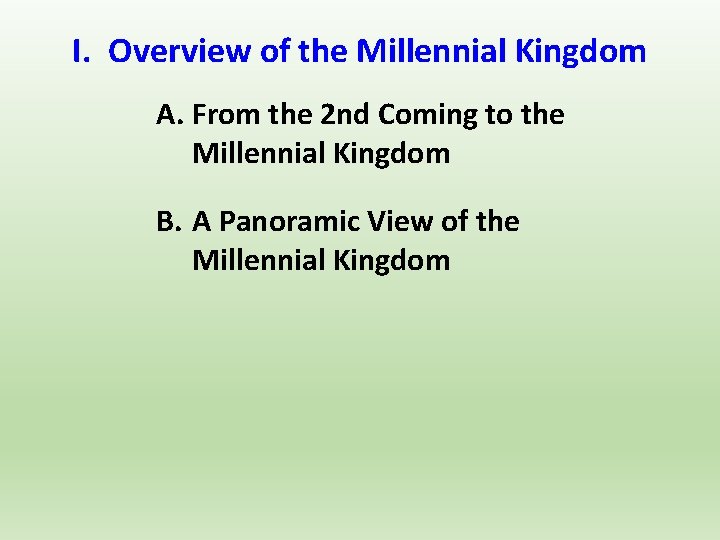 I. Overview of the Millennial Kingdom

A. From the 2nd Coming to the Millennial Kingdom

B. A Panoramic View of the Millennial Kingdom